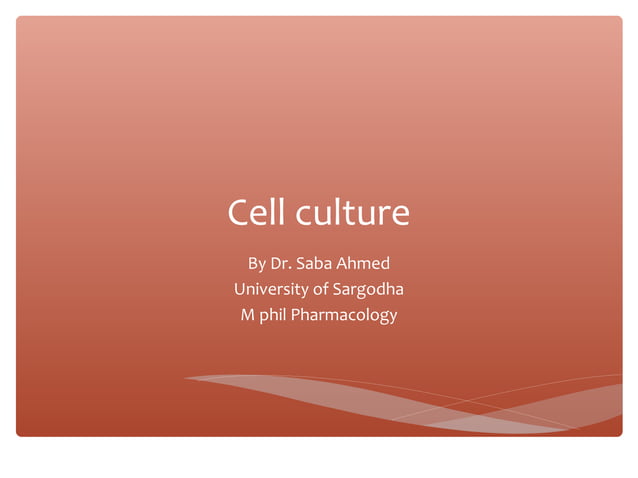 Cell culture

By Dr. Saba Ahmed
University of Sargodha
M phil Pharmacology